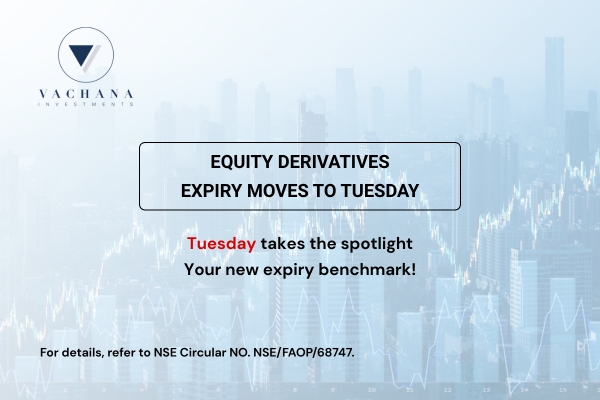 VACHANA
INVESTMENTS

EQUITY DERIVATIVES
EXPIRY MOVES TO TUESDAY

Tuesday takes the spotlight
Your new expiry benchmark!

For details, refer to NSE Circular NO. NSE/FAOP/68747.